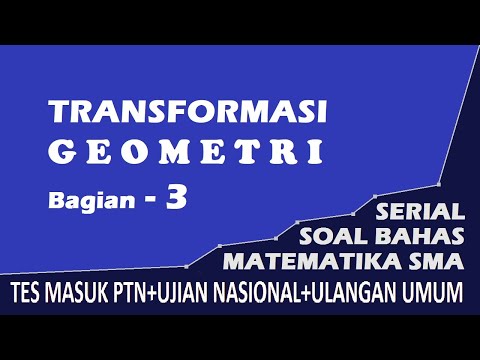 TRANSFORMASI
GEOMETRI
Bagian - 3

SERIAL
SOAL BAHAS
MATEMATIKA SMA

TES MASUK PTN+UJIAN NASIONAL+ULANGAN UMUM